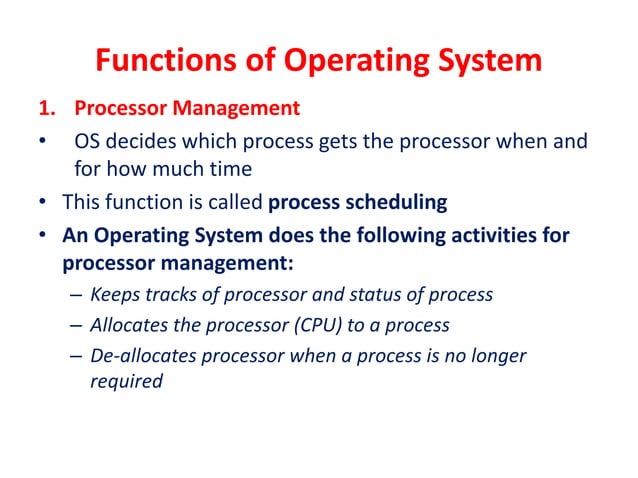 Functions of Operating System

1. Processor Management

• OS decides which process gets the processor when and for how much time

• This function is called process scheduling

• An Operating System does the following activities for processor management:

– Keeps tracks of processor and status of process

– Allocates the processor (CPU) to a process

– De-allocates processor when a process is no longer required